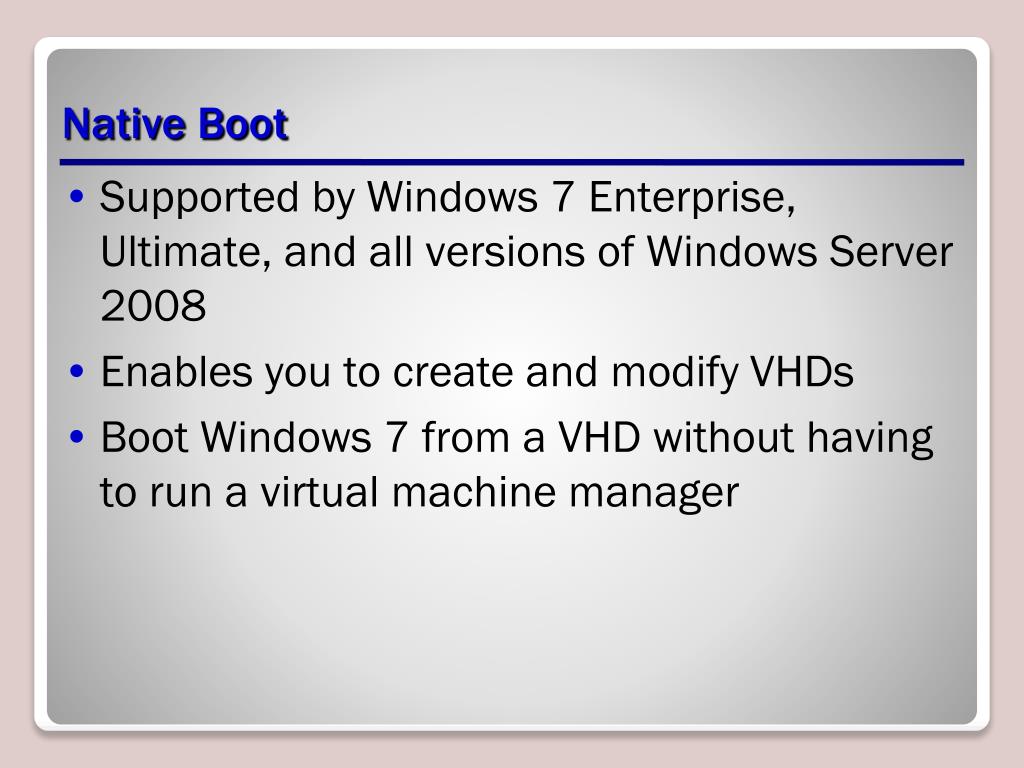 Native Boot

• Supported by Windows 7 Enterprise, Ultimate, and all versions of Windows Server 2008

• Enables you to create and modify VHDs

• Boot Windows 7 from a VHD without having to run a virtual machine manager